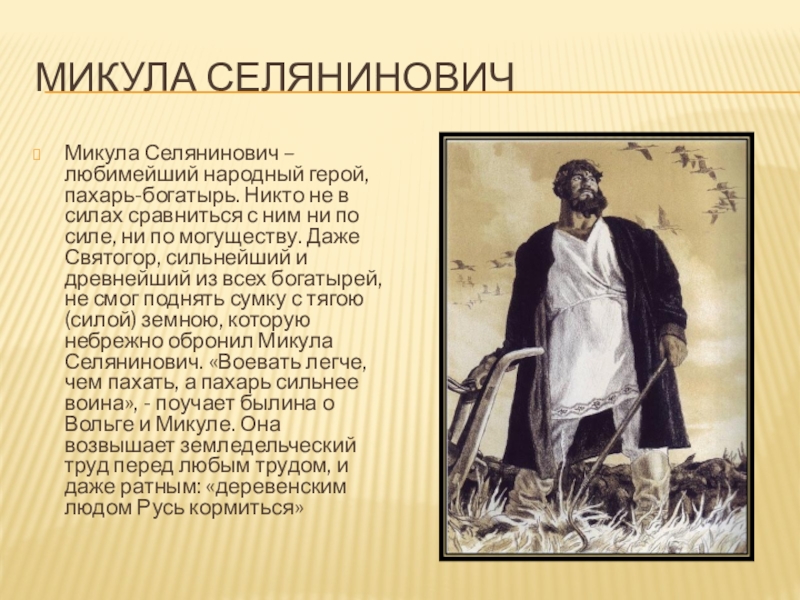 МИКУЛА СЕЛЯНИНОВИЧ

Микула Селянинович – любимейший народный герой, пахарь-богатырь. Никто не в силах сравниться с ним ни по силе, ни по могуществу. Даже Святогор, сильнейший и древнейший из всех богатырей, не смог поднять сумку с тягою (силой) земною, которую небрежно обронил Микула Селянинович. «Воевать легче, чем пахать, а пахарь сильнее воина», - поучает былина о Вольге и Микуле. Она возвышает земледельческий труд перед любым трудом, и даже ратным: «деревенским людом Русь кормиться»